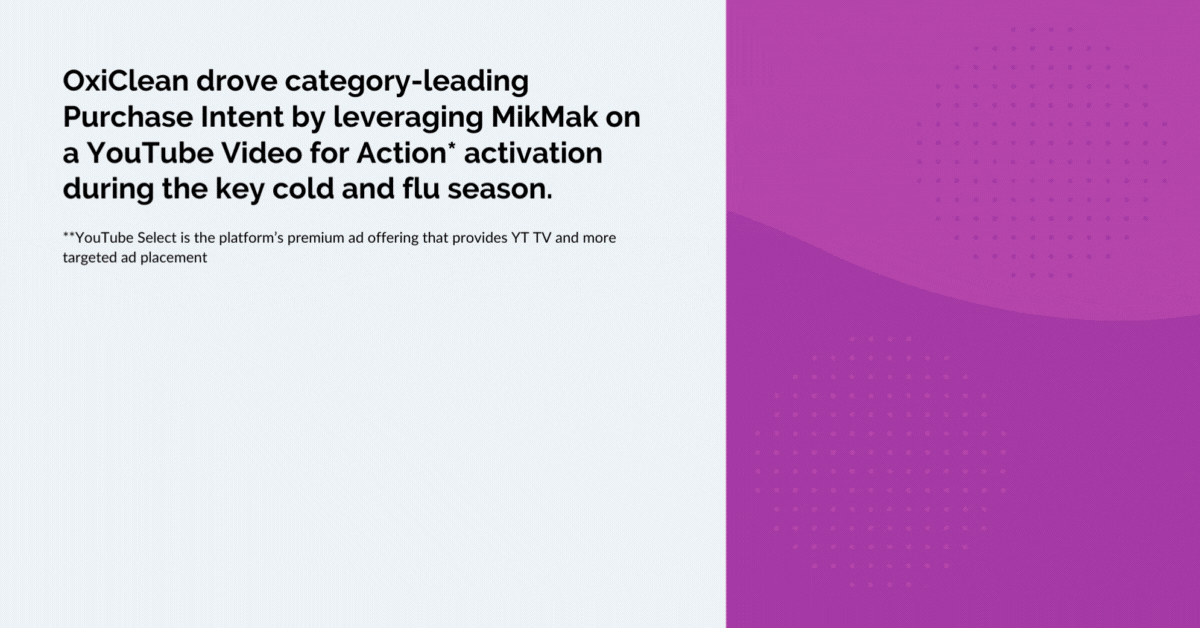 OxiClean drove category-leading Purchase Intent by leveraging MikMak on a YouTube Video for Action* activation during the key cold and flu season.

**YouTube Select is the platform's premium ad offering that provides YT TV and more targeted ad placement